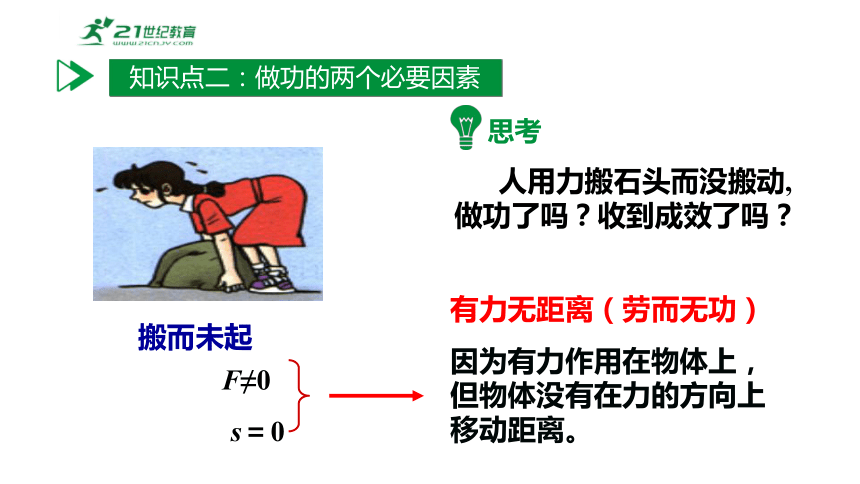 21世纪教育
www.21cnjy.com

知识点二：做功的两个必要因素

思考

人用力搬石头而没搬动，做功了吗？收到成效了吗？

搬而未起

$F \neq 0$

$s = 0$

有力无距离（劳而无功）

因为有力作用在物体上，但物体没有在力的方向上移动距离。